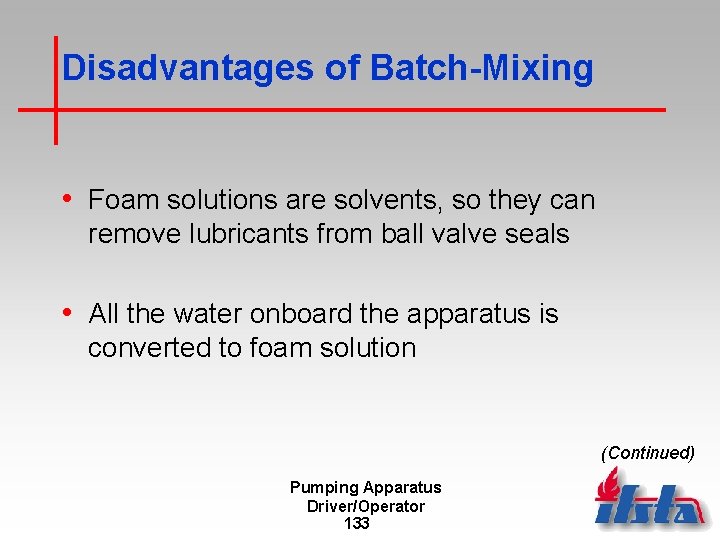 Disadvantages of Batch-Mixing

• Foam solutions are solvents, so they can remove lubricants from ball valve seals

• All the water onboard the apparatus is converted to foam solution

(Continued)

Pumping Apparatus
Driver/Operator
133

ifsta